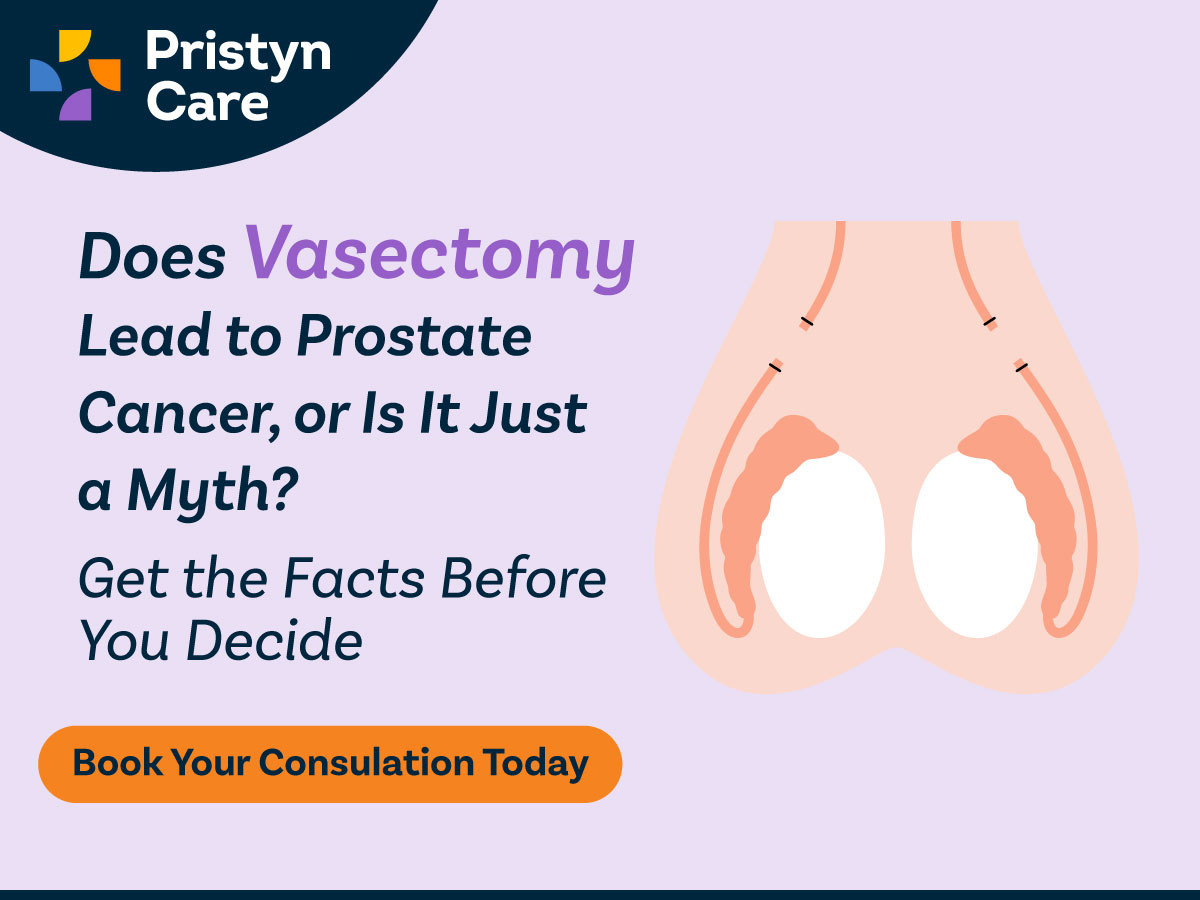 Pristyn Care

Does Vasectomy Lead to Prostate Cancer, or Is It Just a Myth?

Get the Facts Before You Decide

Book Your Consulation Today